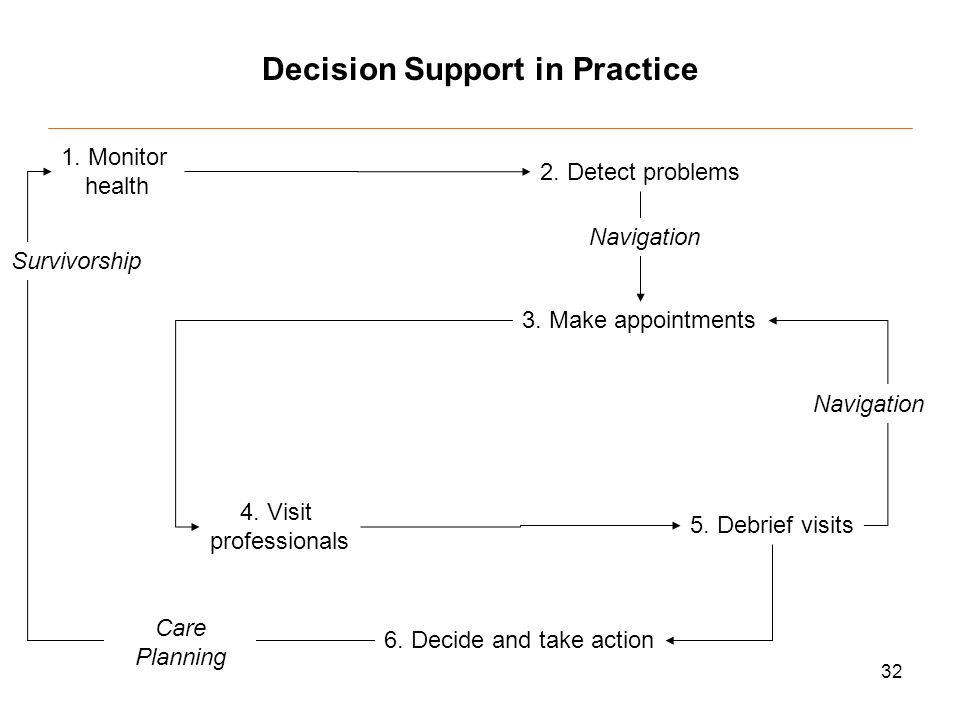 Decision Support in Practice

1. Monitor health

2. Detect problems

Navigation

Survivorship

3. Make appointments

Navigation

4. Visit professionals

5. Debrief visits

Care Planning

6. Decide and take action

32